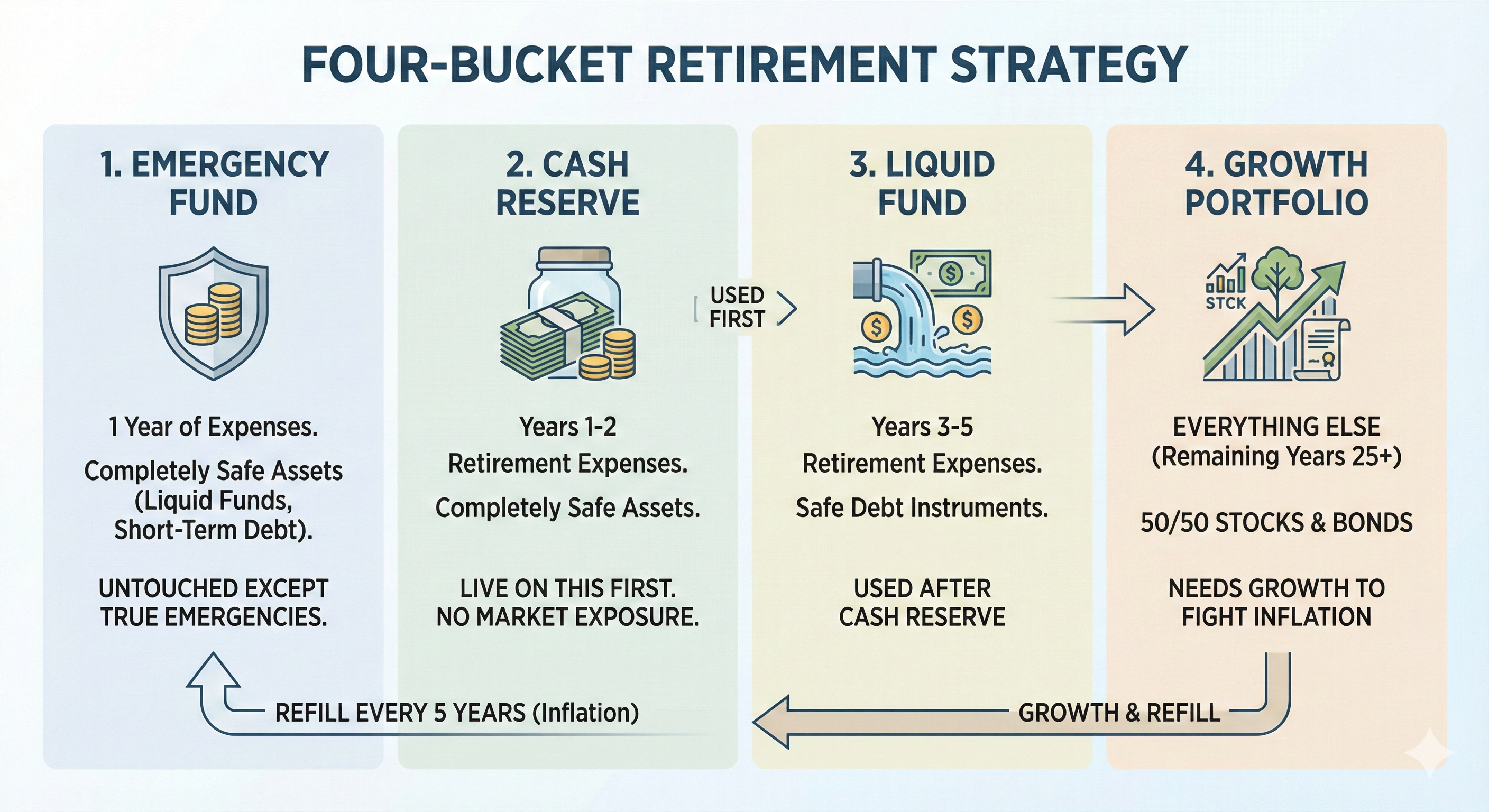 FOUR-BUCKET RETIREMENT STRATEGY

1. EMERGENCY FUND

1 Year of Expenses.

Completely Safe Assets (Liquid Funds, Short-Term Debt).

UNTOUCHED EXCEPT TRUE EMERGENCIES.

2. CASH RESERVE

Years 1-2 Retirement Expenses.

Completely Safe Assets.

LIVE ON THIS FIRST. NO MARKET EXPOSURE.

USED FIRST

3. LIQUID FUND

Years 3-5 Retirement Expenses.

Safe Debt Instruments.

USED AFTER CASH RESERVE

4. GROWTH PORTFOLIO

STCK

EVERYTHING ELSE (Remaining Years 25+)

50/50 STOCKS & BONDS

NEEDS GROWTH TO FIGHT INFLATION

REFILL EVERY 5 YEARS (Inflation)

GROWTH & REFILL